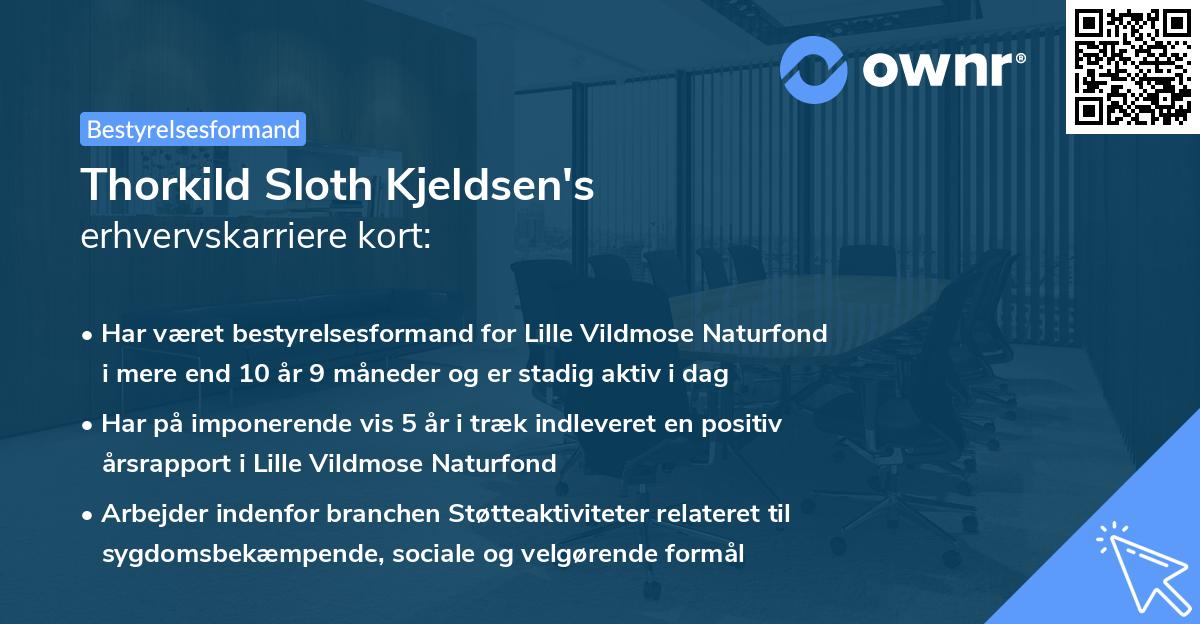 ownr®

Bestyrelsesformand

Thorkild Sloth Kjeldsen's
erhvervskarriere kort:

• Har været bestyrelsesformand for Lille Vildmose Naturfond i mere end 10 år 9 måneder og er stadig aktiv i dag

• Har på imponerende vis 5 år i træk indleveret en positiv årsrapport i Lille Vildmose Naturfond

• Arbejder indenfor branchen Støtteaktiviteter relateret til sygdomsbekæmpende, sociale og velgørende formål